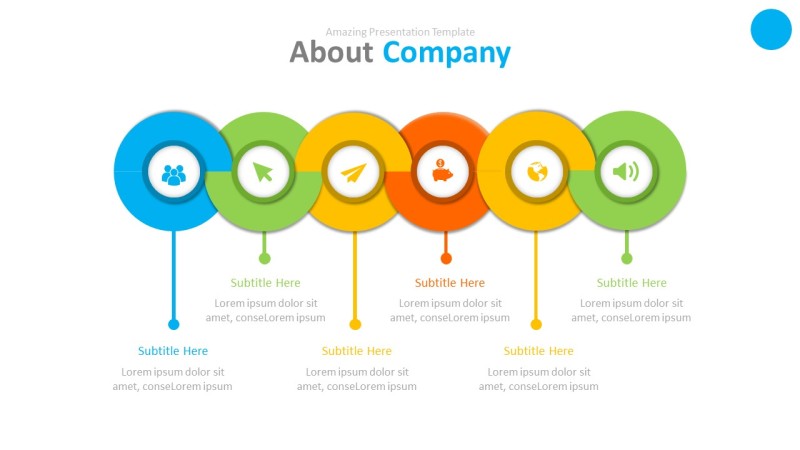 Amazing Presentation Template
About Company

Subtitle Here
Lorem ipsum dolor sit amet, conseLorem ipsum

Subtitle Here
Lorem ipsum dolor sit amet, conseLorem ipsum

Subtitle Here
Lorem ipsum dolor sit amet, conseLorem ipsum

Subtitle Here
Lorem ipsum dolor sit amet, conseLorem ipsum

Subtitle Here
Lorem ipsum dolor sit amet, conseLorem ipsum

Subtitle Here
Lorem ipsum dolor sit amet, conseLorem ipsum